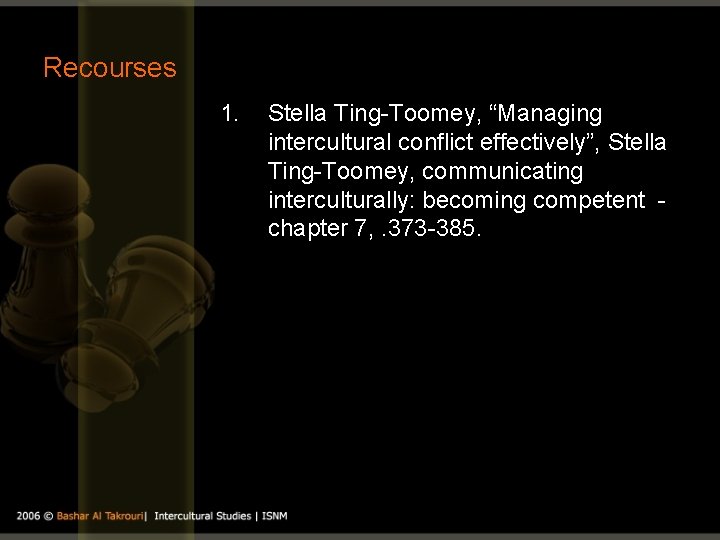 Recourses

1. Stella Ting-Toomey, “Managing intercultural conflict effectively”, Stella Ting-Toomey, communicating interculturally: becoming competent - chapter 7, .373-385.

2006 © Bashar Al Takrouri| Intercultural Studies | ISNM